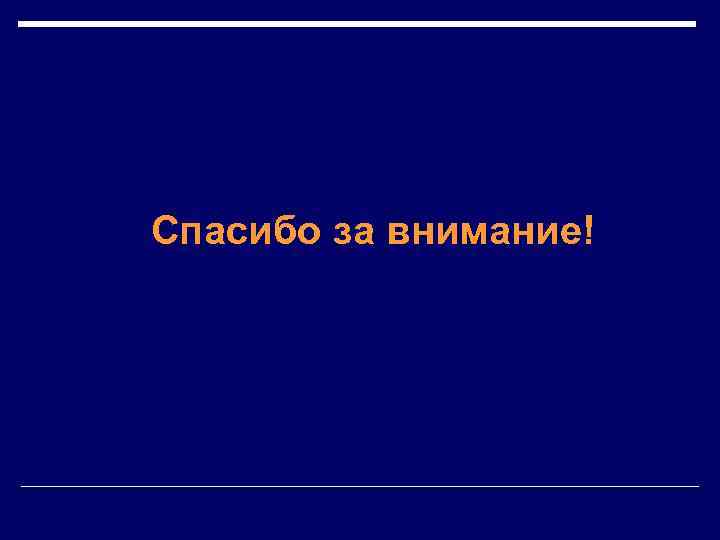 Спасибо за внимание!